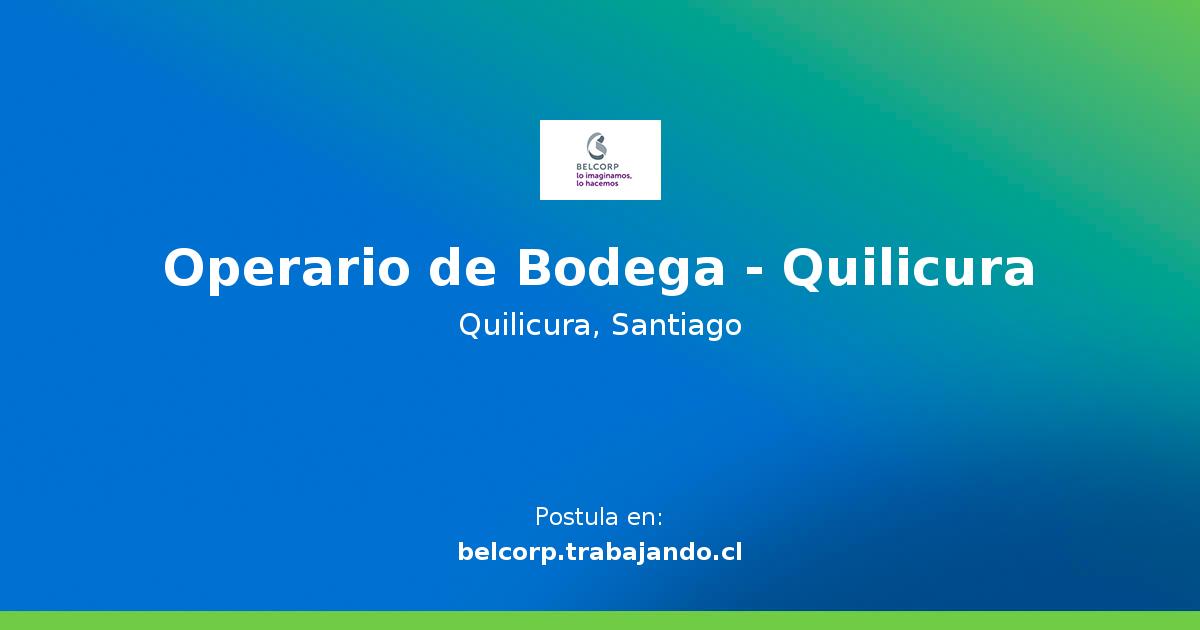 BELCORP
lo imaginamos,
lo hacemos

Operario de Bodega - Quilicura
Quilicura, Santiago

Postula en:
belcorp.trabajando.cl